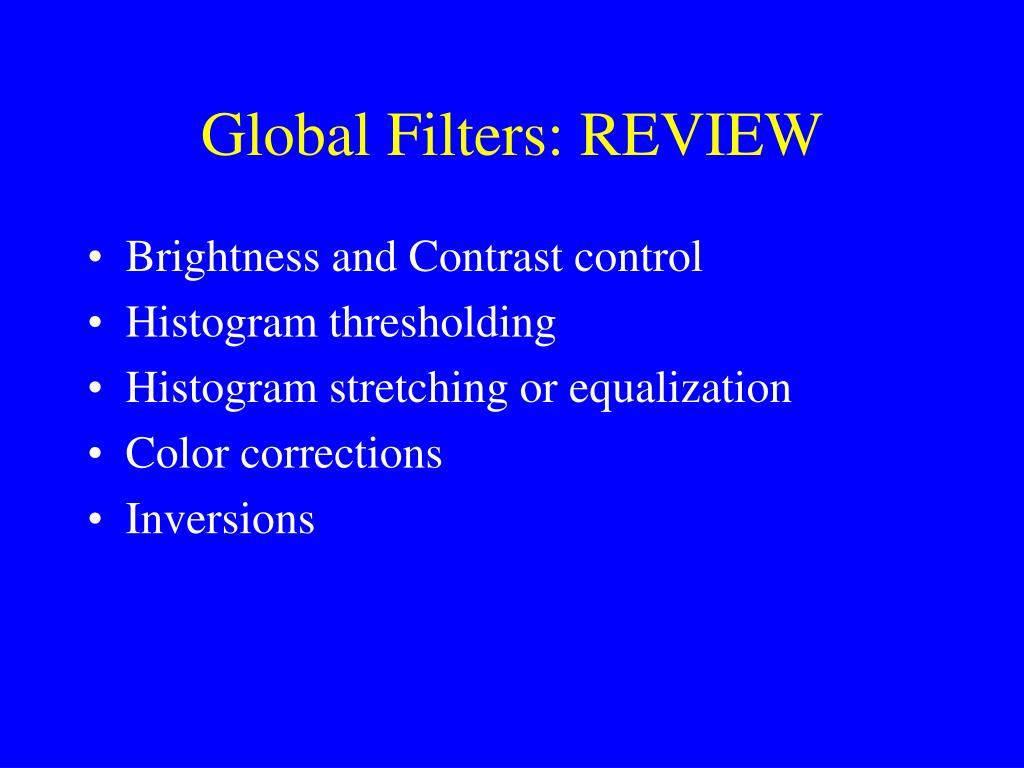 Global Filters: REVIEW

• Brightness and Contrast control
• Histogram thresholding
• Histogram stretching or equalization
• Color corrections
• Inversions